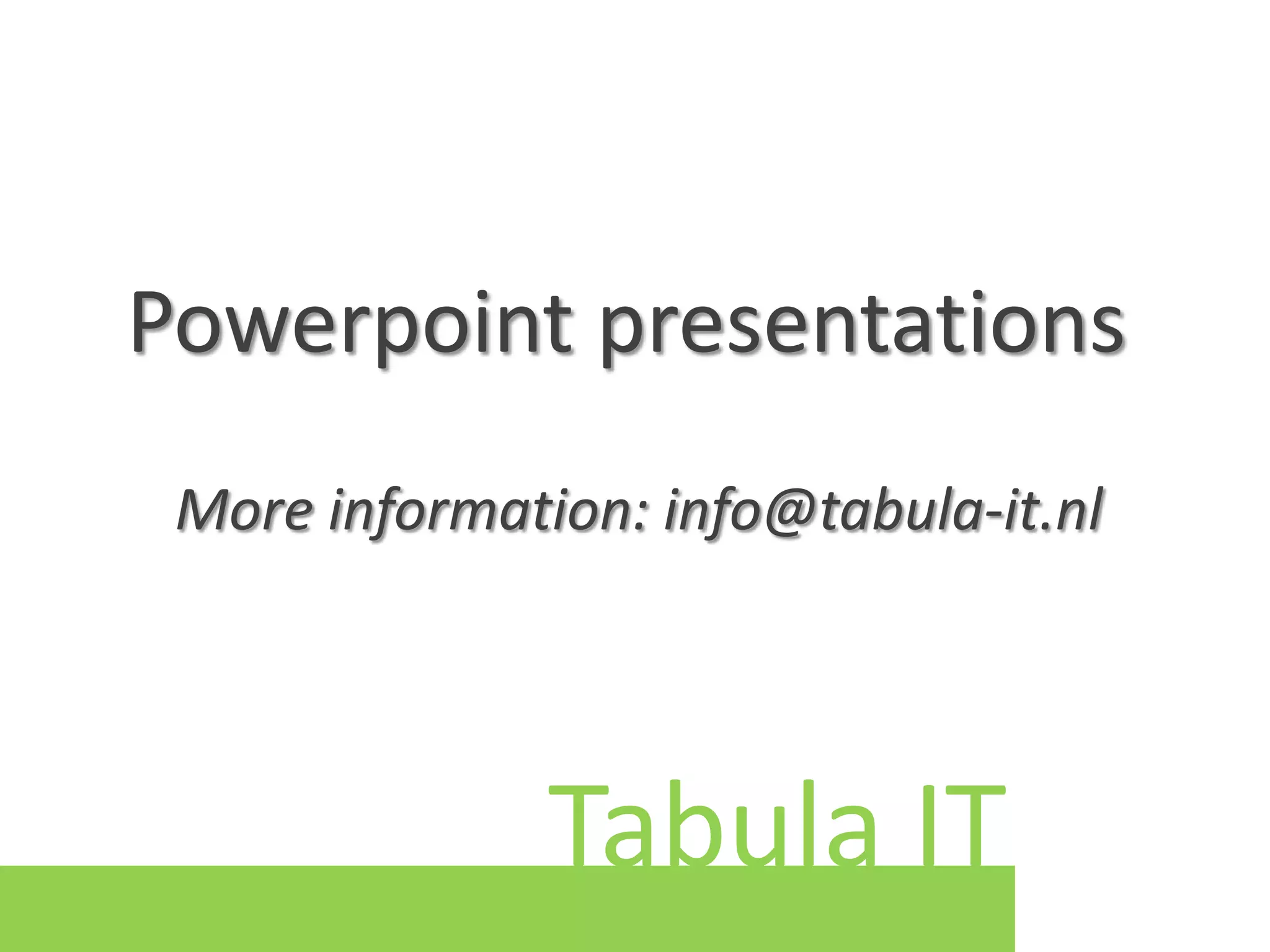 Powerpoint presentations

More information: info@tabula-it.nl

Tabula IT